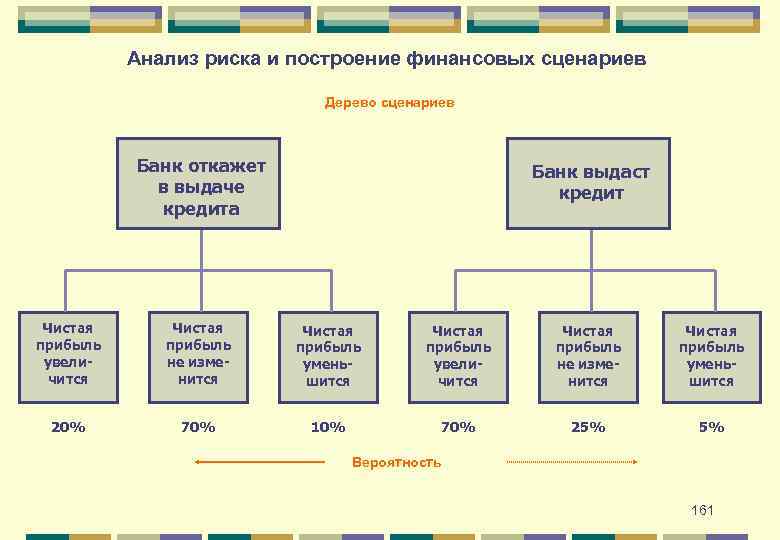 Анализ риска и построение финансовых сценариев

Дерево сценариев

Банк откажет в выдаче кредита

Банк выдаст кредит

Чистая прибыль увеличится

Чистая прибыль не изменится

Чистая прибыль уменьшится

Чистая прибыль увеличится

Чистая прибыль не изменится

Чистая прибыль уменьшится

20%

70%

10%

70%

25%

5%

Вероятность

161